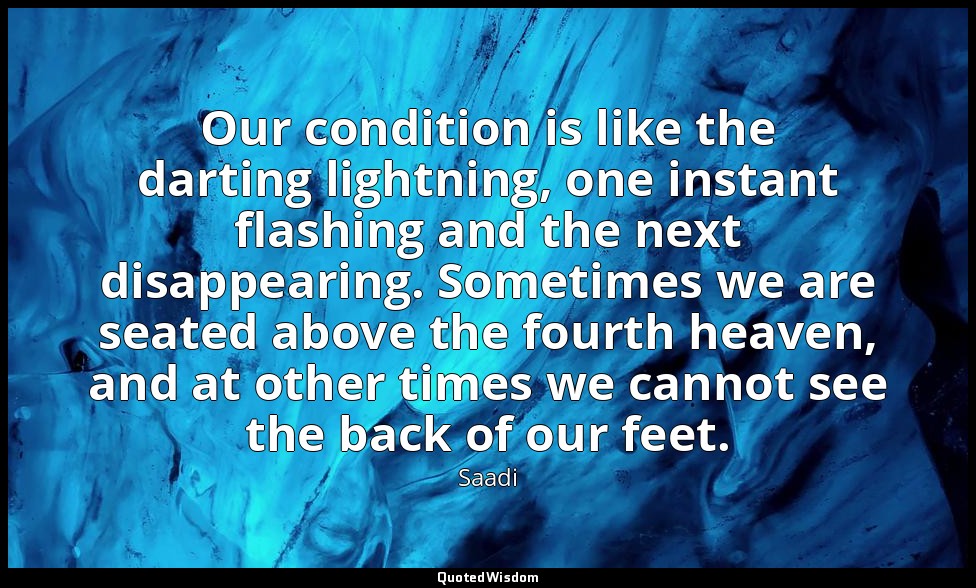 Our condition is like the darting lightning, one instant flashing and the next disappearing. Sometimes we are seated above the fourth heaven, and at other times we cannot see the back of our feet.

Saadi

QuotedWisdom